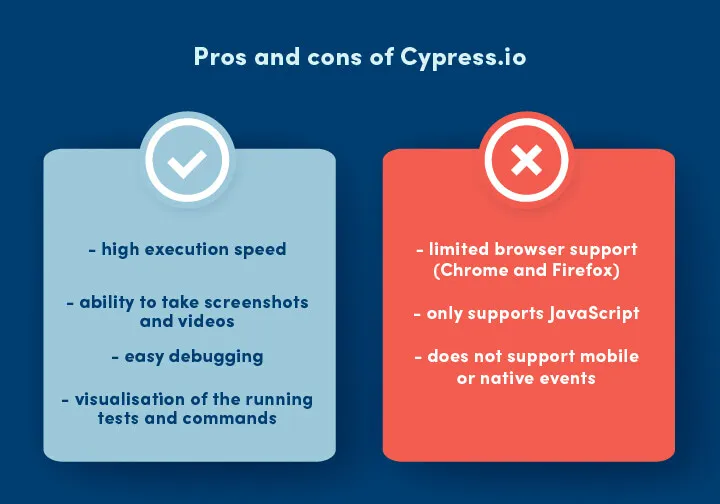 Pros and cons of Cypress.io

- high execution speed

- ability to take screenshots and videos

- easy debugging

- visualisation of the running tests and commands

- limited browser support (Chrome and Firefox)

- only supports JavaScript

- does not support mobile or native events